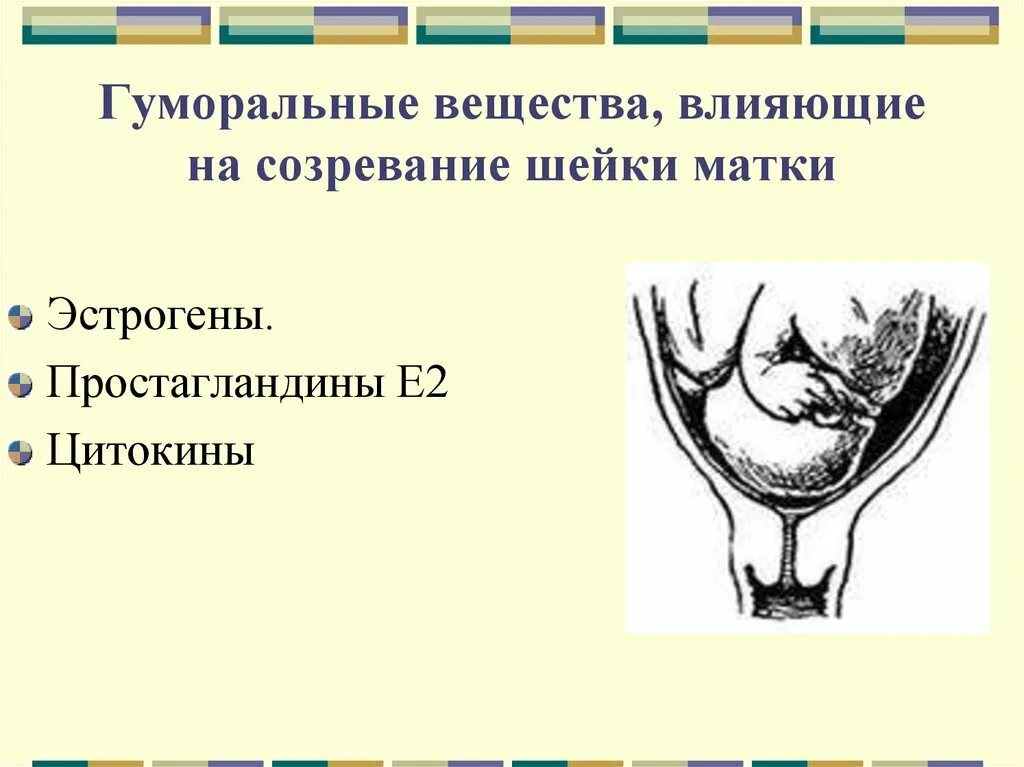 Гуморальные вещества, влияющие на созревание шейки матки

Эстрогены.
Простагландины Е2
Цитокины